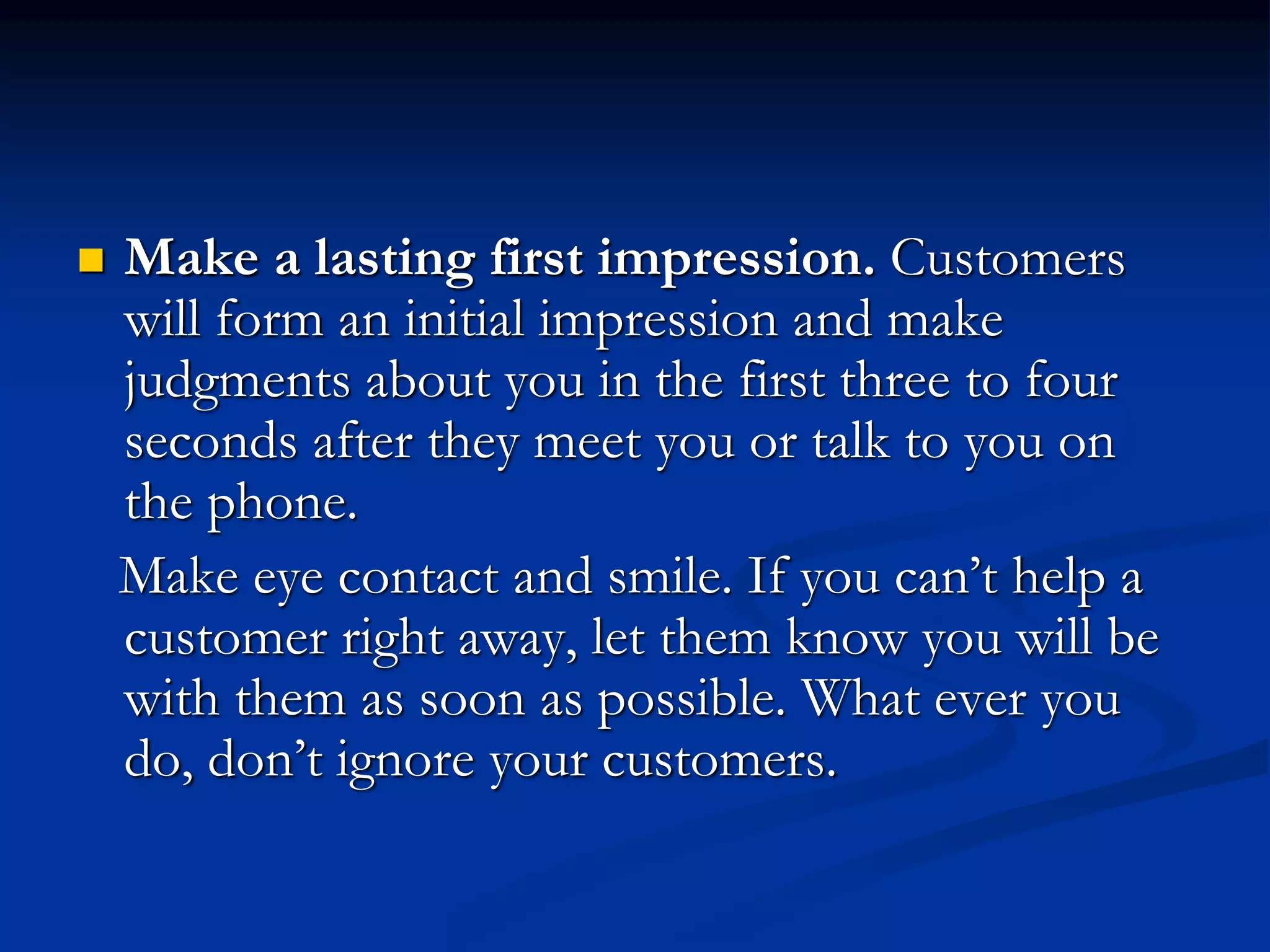 Make a lasting first impression. Customers will form an initial impression and make judgments about you in the first three to four seconds after they meet you or talk to you on the phone.

Make eye contact and smile. If you can’t help a customer right away, let them know you will be with them as soon as possible. What ever you do, don’t ignore your customers.